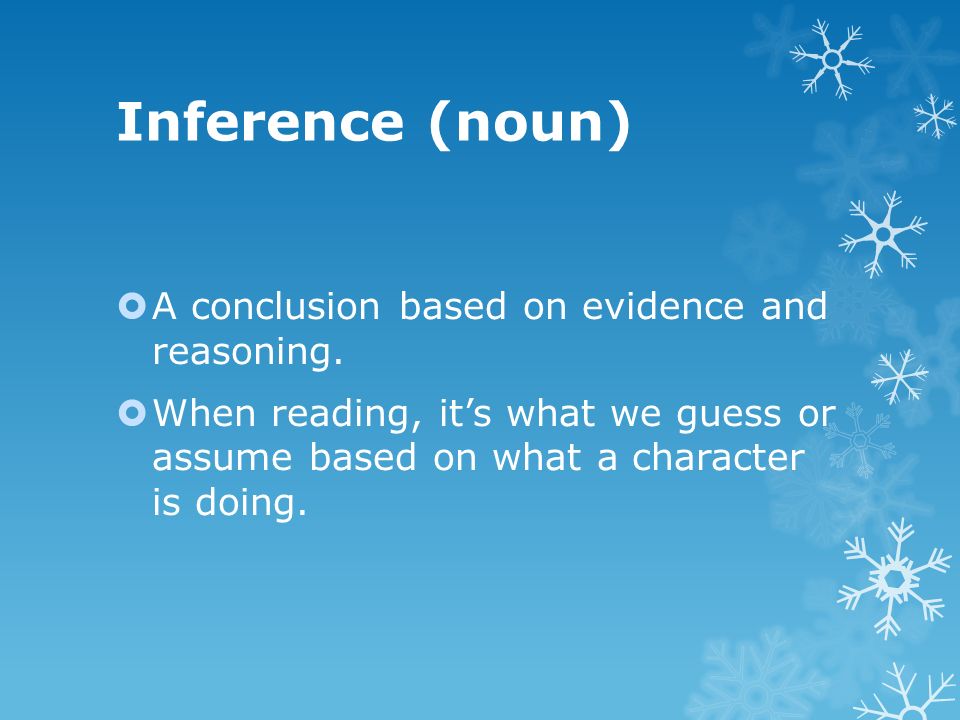 Inference (noun)

A conclusion based on evidence and reasoning.

When reading, it’s what we guess or assume based on what a character is doing.